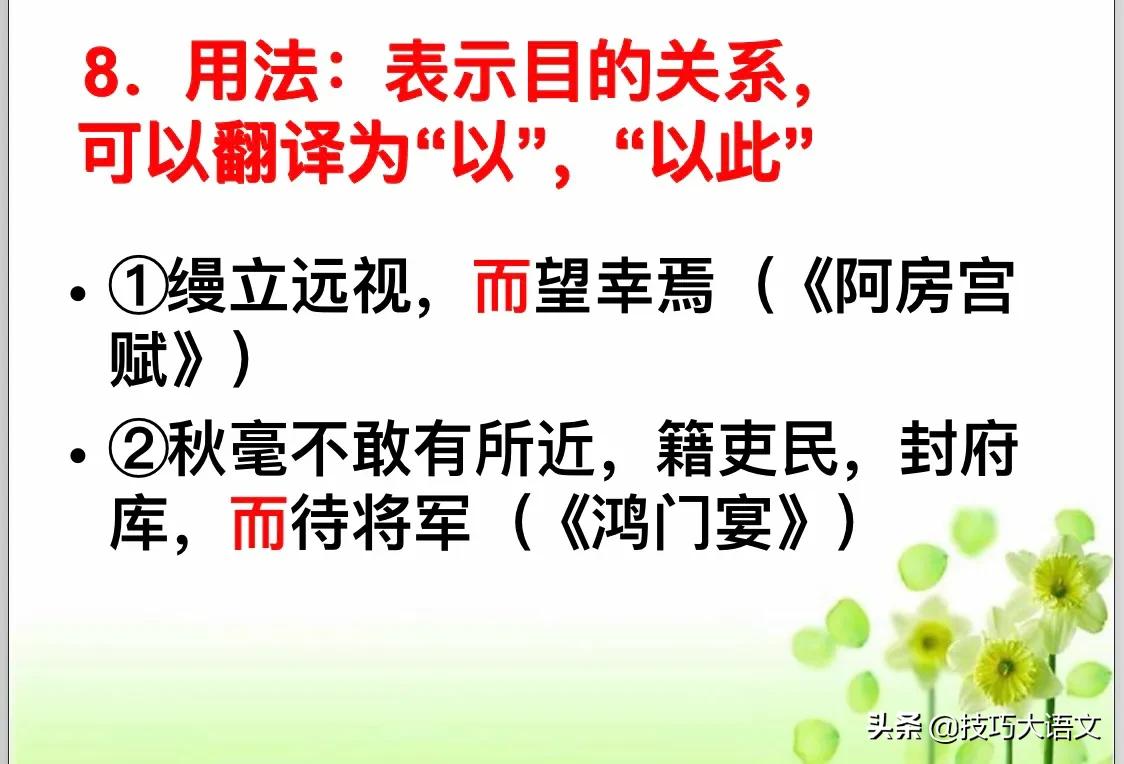 8．用法：表示目的关系，可以翻译为“以”，“以此”

• ①缦立远视，而望幸焉（《阿房宫赋》）

• ②秋毫不敢有所近，籍吏民，封府库，而待将军（《鸿门宴》）

头条 @技巧大语文